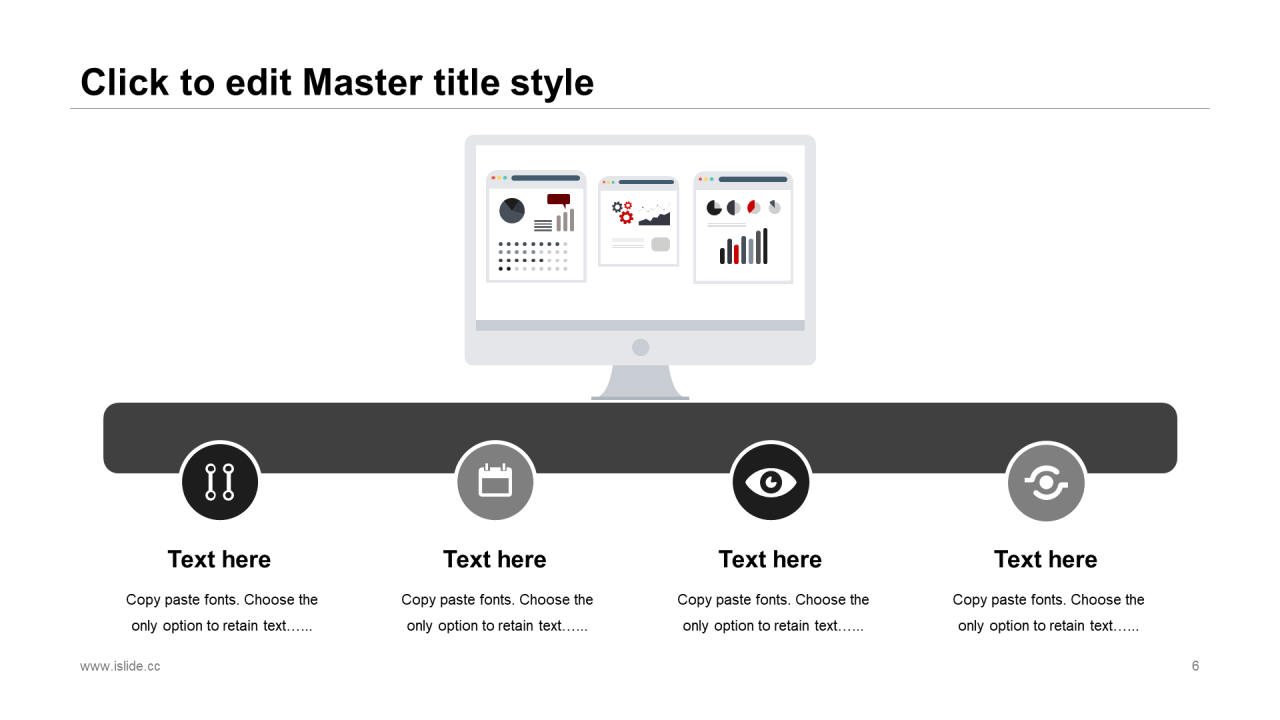 Click to edit Master title style

Text here

Copy paste fonts. Choose the only option to retain text…...

Text here

Copy paste fonts. Choose the only option to retain text…...

Text here

Copy paste fonts. Choose the only option to retain text…...

Text here

Copy paste fonts. Choose the only option to retain text…...

www.islide.cc

6